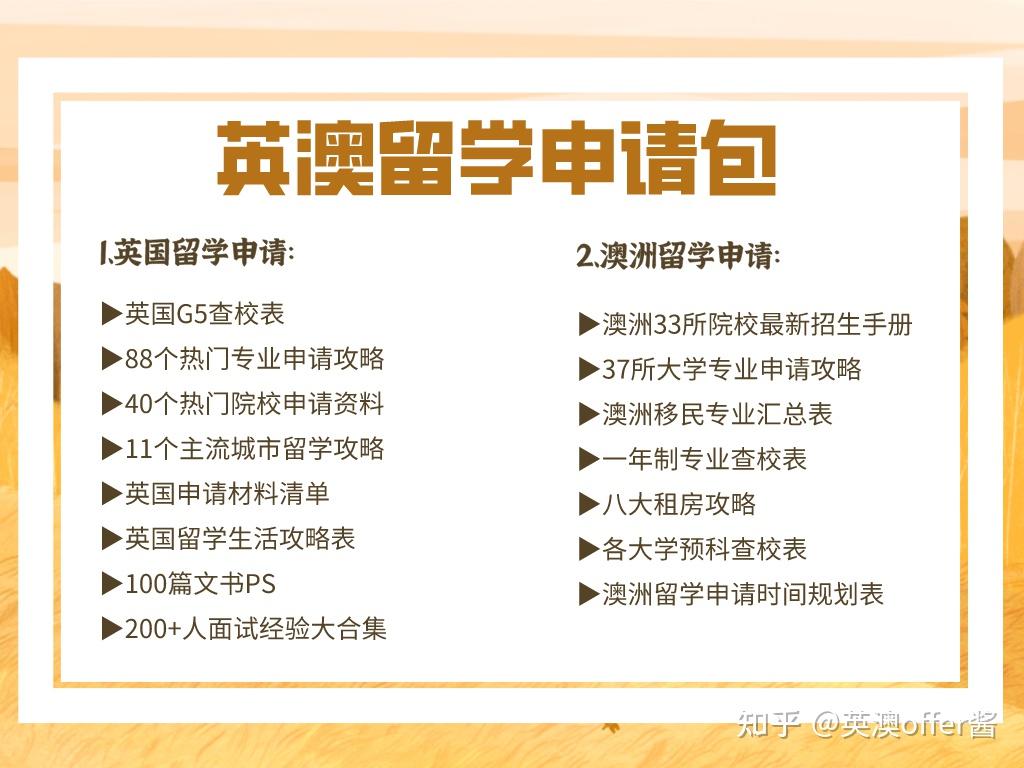 英澳留学申请包

1.英国留学申请:

▶英国G5查校表
▶88个热门专业申请攻略
▶40个热门院校申请资料
▶11个主流城市留学攻略
▶英国申请材料清单
▶英国留学生活攻略表
▶100篇文书PS
▶200+人面试经验大合集

2.澳洲留学申请:

▶澳洲33所院校最新招生手册
▶37所大学专业申请攻略
▶澳洲移民专业汇总表
▶一年制专业查校表
▶八大租房攻略
▶各大学预科查校表
▶澳洲留学申请时间规划表

知乎 @英澳offer酱